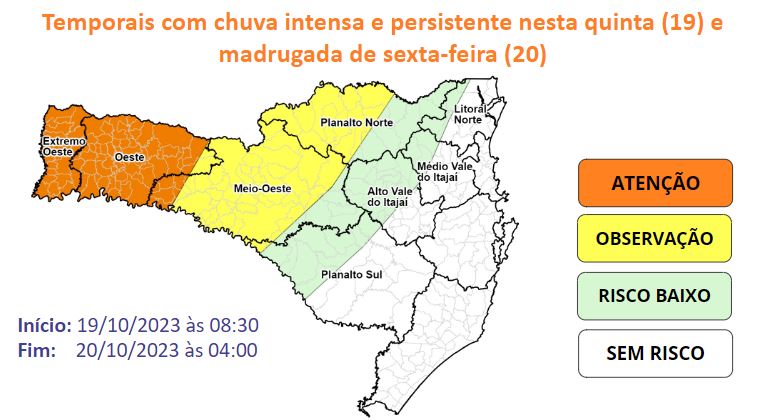 Temporais com chuva intensa e persistente nesta quinta (19) e madrugada de sexta-feira (20)

Extremo Oeste
Oeste
Meio-Oeste
Planalto Norte
Litoral Norte
Médio Vale do Itajaí
Alto Vale do Itajaí
Planalto Sul

ATENÇÃO
OBSERVAÇÃO
RISCO BAIXO
SEM RISCO

Início: 19/10/2023 às 08:30
Fim: 20/10/2023 às 04:00